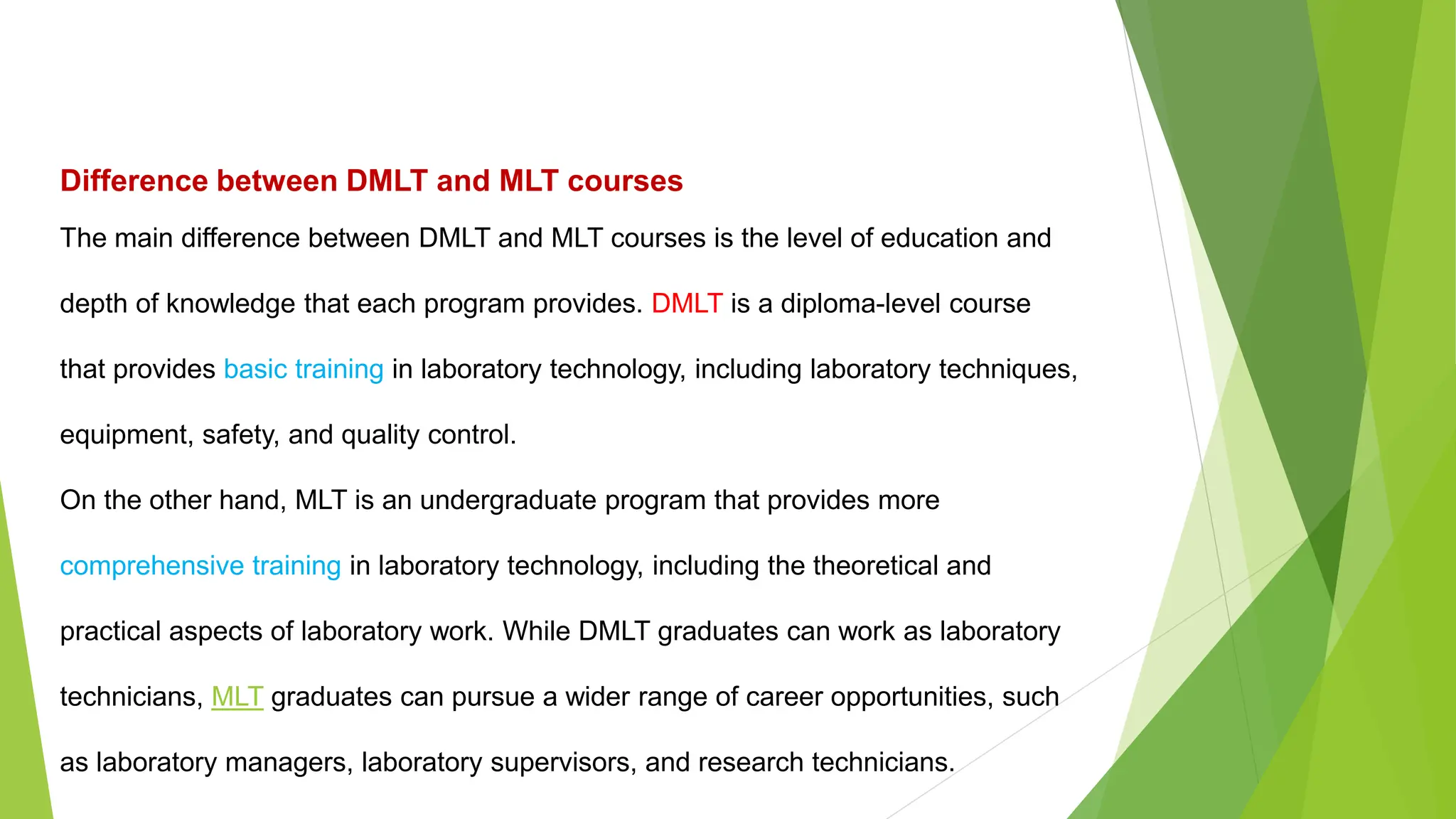 Difference between DMLT and MLT courses

The main difference between DMLT and MLT courses is the level of education and depth of knowledge that each program provides. DMLT is a diploma-level course that provides basic training in laboratory technology, including laboratory techniques, equipment, safety, and quality control.

On the other hand, MLT is an undergraduate program that provides more comprehensive training in laboratory technology, including the theoretical and practical aspects of laboratory work. While DMLT graduates can work as laboratory technicians, MLT graduates can pursue a wider range of career opportunities, such as laboratory managers, laboratory supervisors, and research technicians.